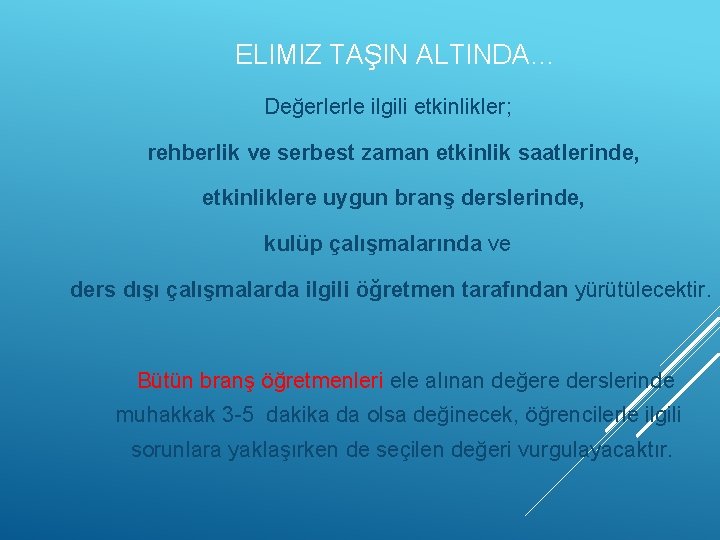 ELIMIZ TAŞIN ALTINDA…

Değerlerle ilgili etkinlikler;

rehberlik ve serbest zaman etkinlik saatlerinde,

etkinliklere uygun branş derslerinde,

kulüp çalışmalarında ve

ders dışı çalışmalarda ilgili öğretmen tarafından yürütülecektir.

Bütün branş öğretmenleri ele alınan değere derslerinde muhakkak 3-5 dakika da olsa değinecek, öğrencilerle ilgili sorunlara yaklaşırken de seçilen değeri vurgulayacaktır.